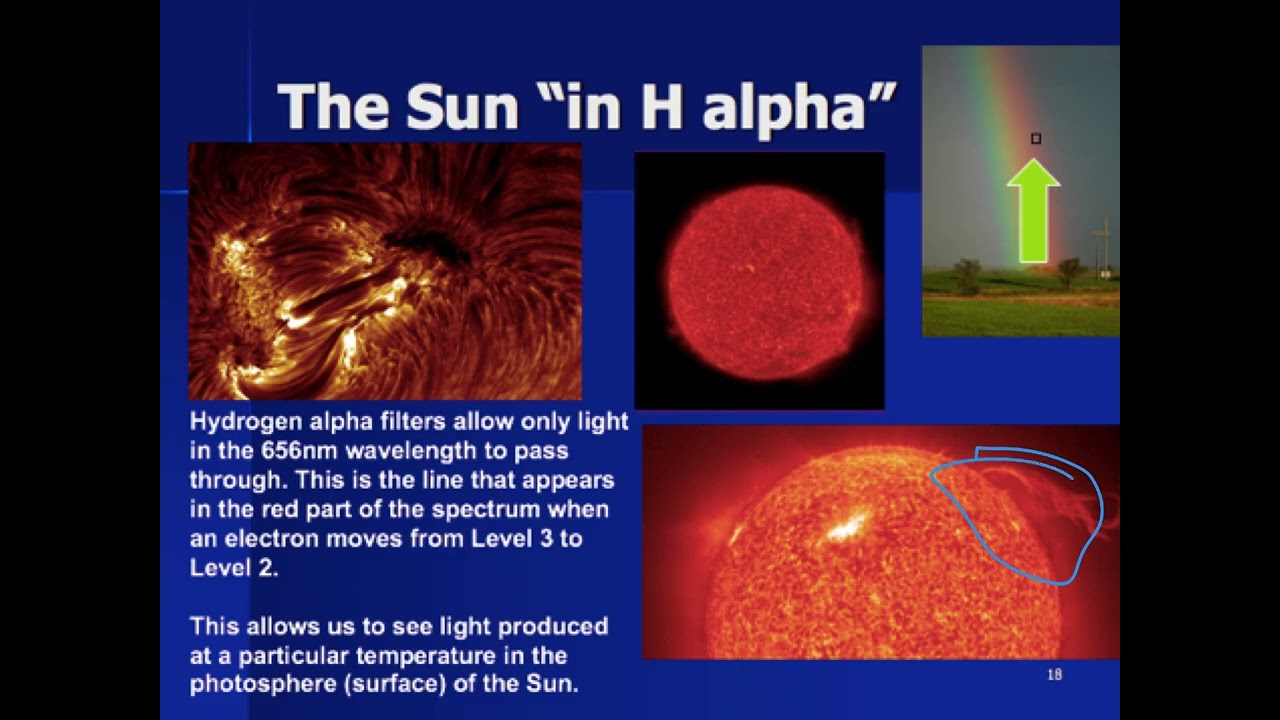 The Sun “in H alpha”

Hydrogen alpha filters allow only light in the 656nm wavelength to pass through. This is the line that appears in the red part of the spectrum when an electron moves from Level 3 to Level 2.

This allows us to see light produced at a particular temperature in the photosphere (surface) of the Sun.

18